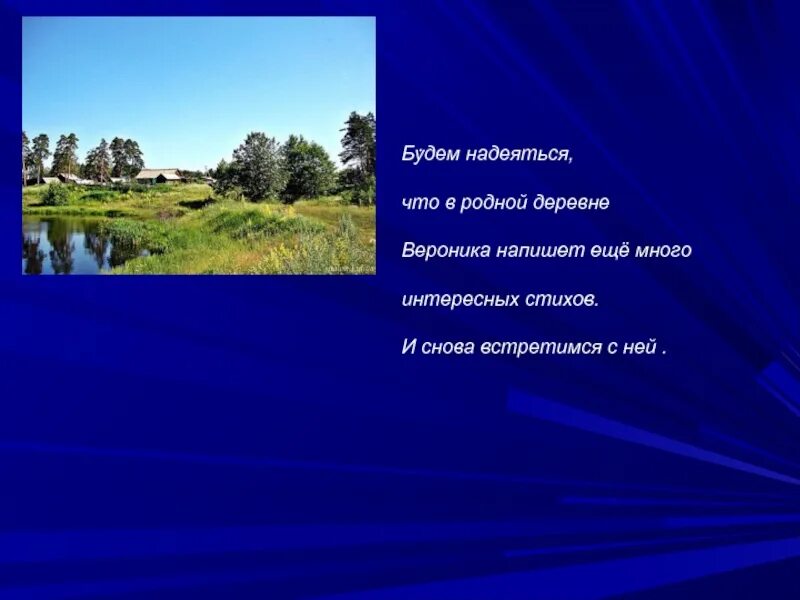 Будем надеяться,

что в родной деревне

Вероника напишет ещё много

интересных стихов.

И снова встретимся с ней .